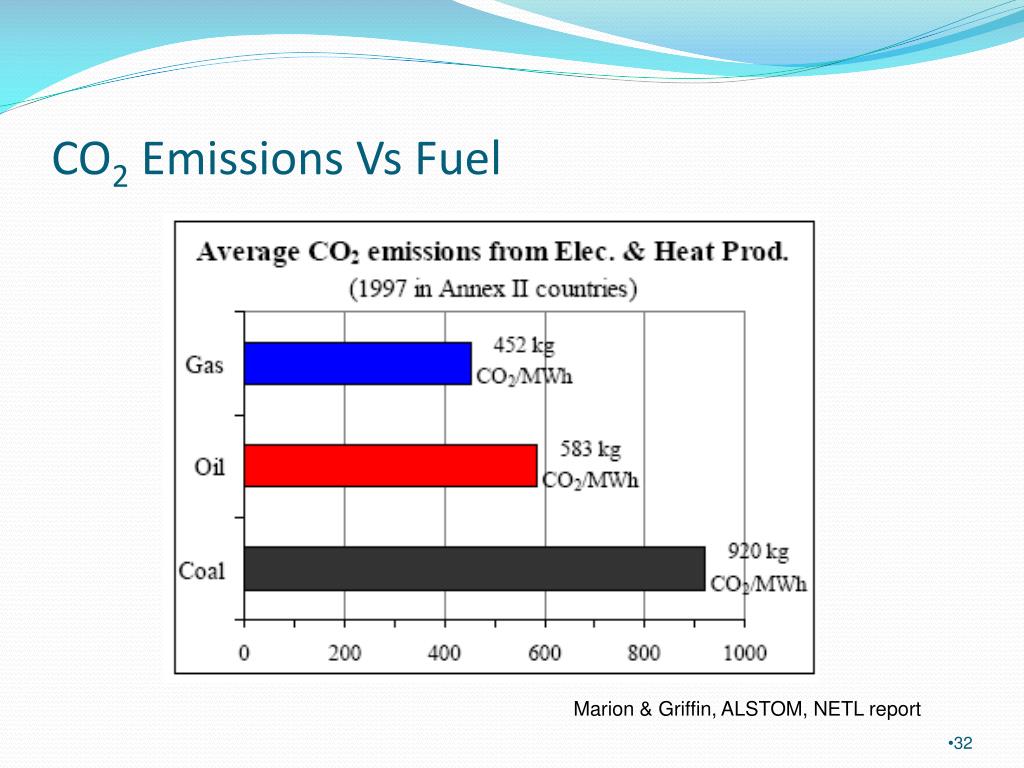 $CO_2$ Emissions Vs Fuel

Average $CO_2$ emissions from Elec. & Heat Prod.
(1997 in Annex II countries)

Gas
452 kg $CO_2$/MWh

Oil
583 kg $CO_2$/MWh

Coal
920 kg $CO_2$/MWh

0
200
400
600
800
1000

Marion & Griffin, ALSTOM, NETL report

•32